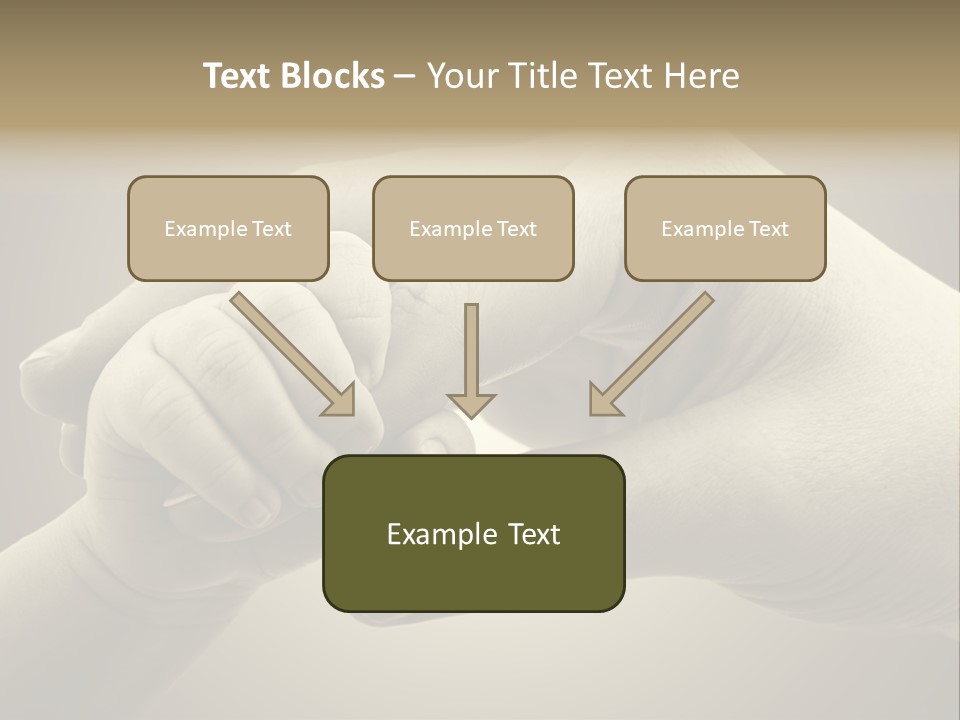 Text Blocks – Your Title Text Here

Example Text

Example Text

Example Text

Example Text